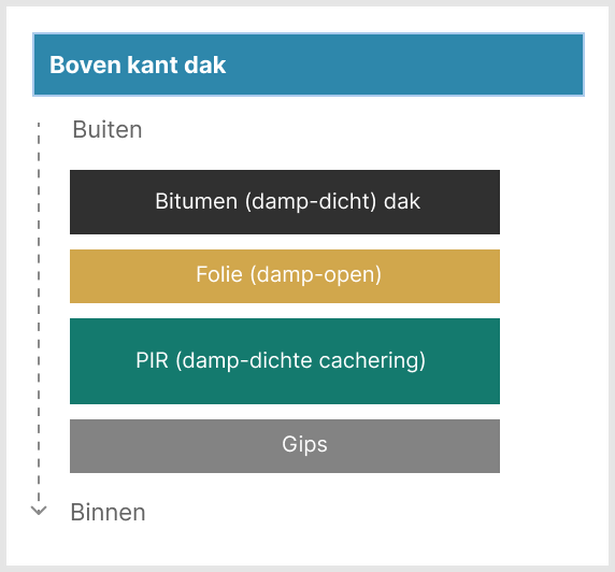 Boven kant dak

Buiten

Bitumen (damp-dicht) dak

Folie (damp-open)

PIR (damp-dichte cachering)

Gips

Binnen